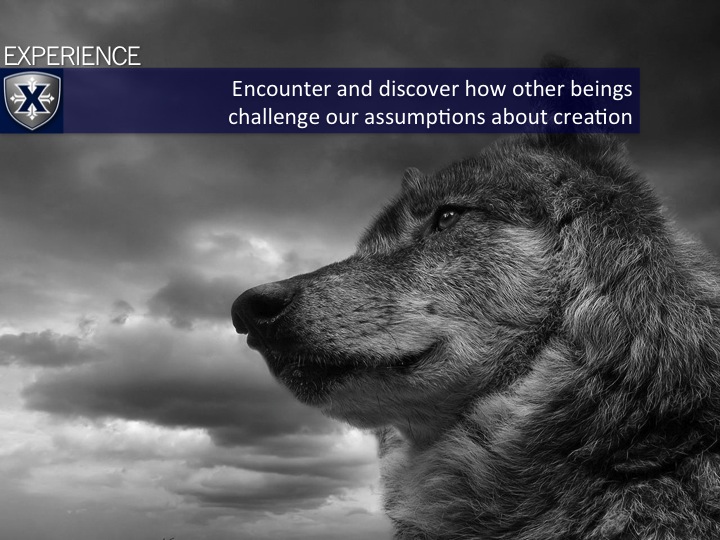 EXPERIENCE

X

Encounter and discover how other beings challenge our assumptions about creation